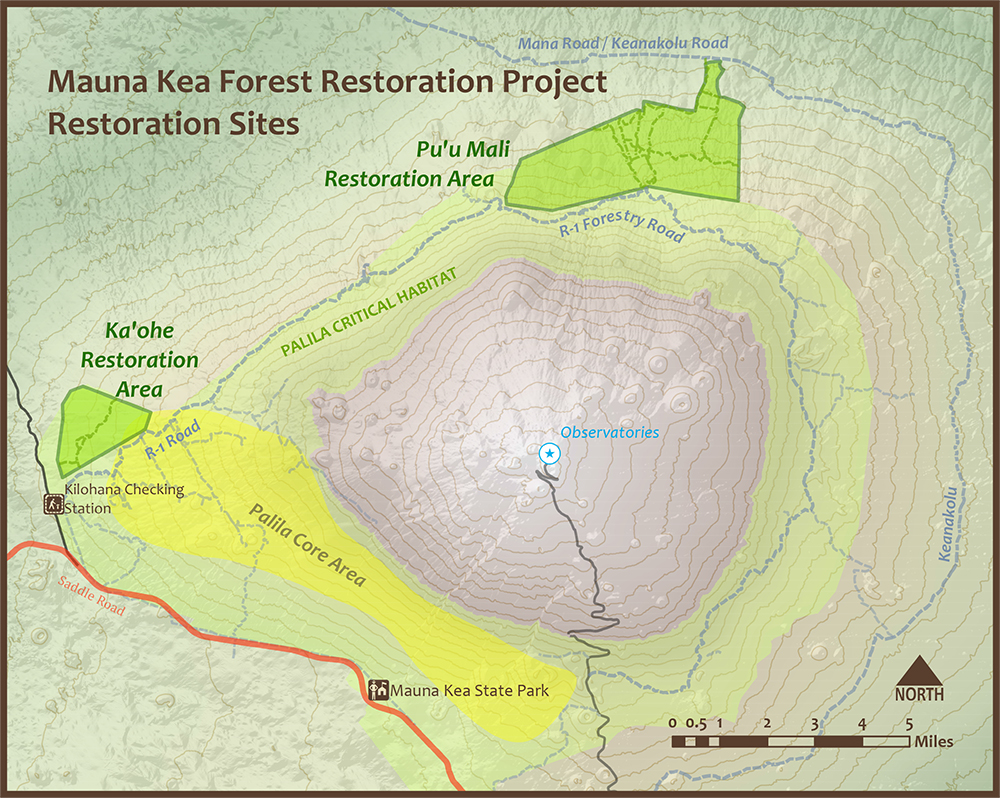 Mauna Kea Forest Restoration Project
Restoration Sites

Mana Road / Keanakolu Road

Pu'u Mali
Restoration Area

R-1 Forestry Road

PALILA CRITICAL HABITAT

Ka'ohe
Restoration
Area

R-1 Road

Observatories

Kilohana Checking Station

Palila Core Area

Saddle Road

Keanakolu

Mauna Kea State Park

NORTH

0 0.5 1 2 3 4 5
Miles